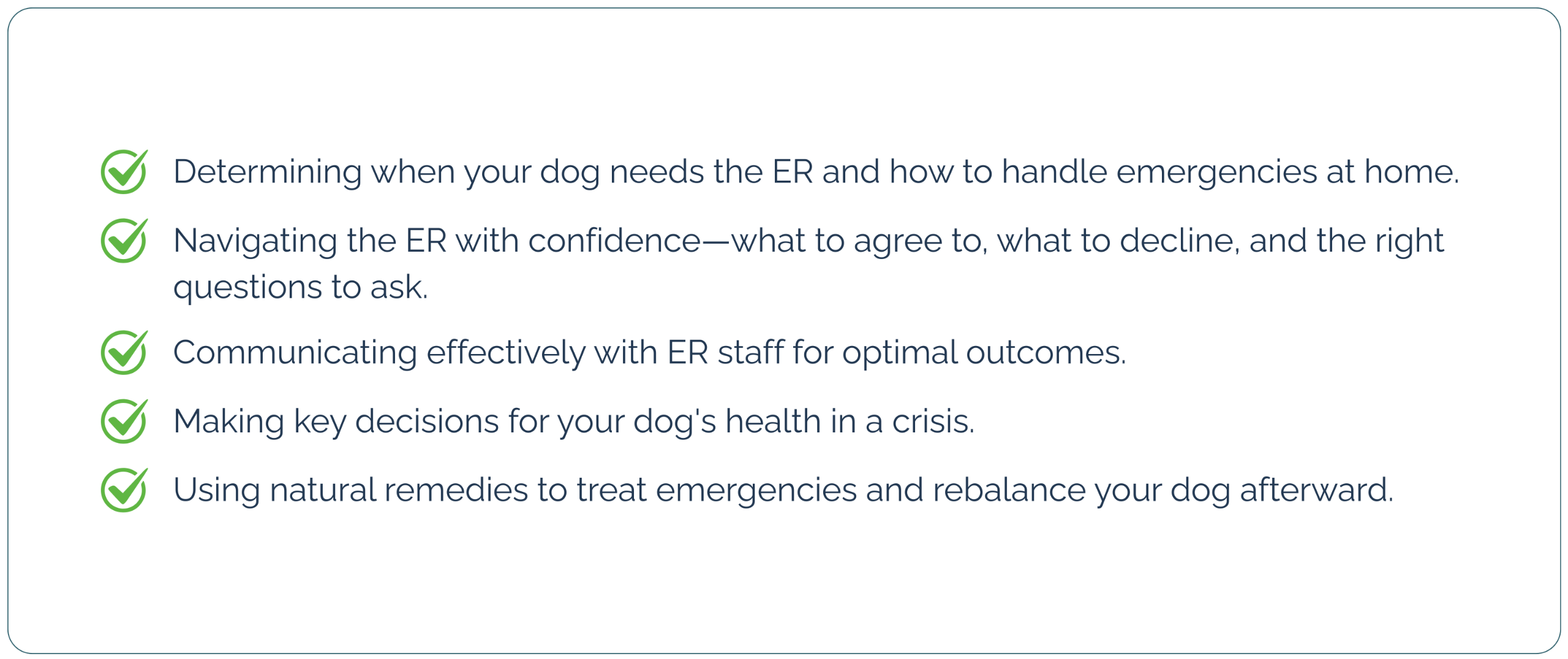 Determining when your dog needs the ER and how to handle emergencies at home.

Navigating the ER with confidence—what to agree to, what to decline, and the right questions to ask.

Communicating effectively with ER staff for optimal outcomes.

Making key decisions for your dog's health in a crisis.

Using natural remedies to treat emergencies and rebalance your dog afterward.